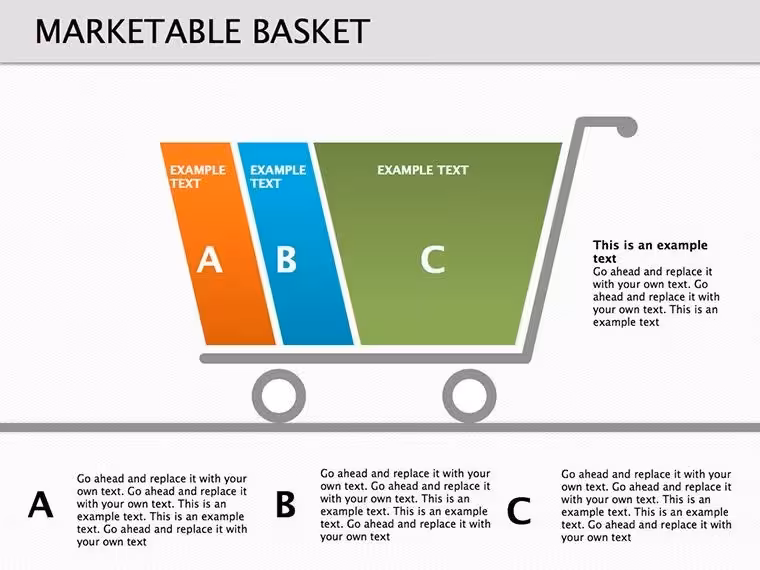 MARKETABLE BASKET

EXAMPLE TEXT

A

EXAMPLE TEXT

B

EXAMPLE TEXT

C

This is an example text

Go ahead and replace it with your own text. Go ahead and replace it with your own text. This is an example text

A

Go ahead and replace it with your own text. Go ahead and replace it with your own text. This is an example text. This is an example text. Go ahead and replace it with your own text

B

Go ahead and replace it with your own text. Go ahead and replace it with your own text. This is an example text. This is an example text. Go ahead and replace it with your own text

C

Go ahead and replace it with your own text. Go ahead and replace it with your own text. This is an example text. This is an example text. Go ahead and replace it with your own text